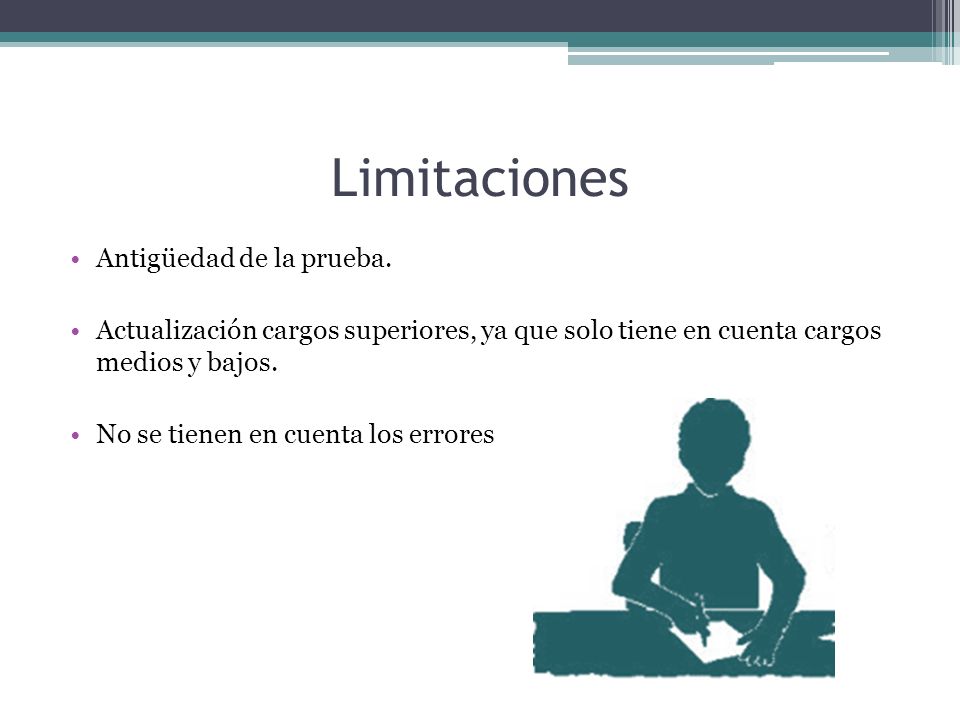 Limitaciones

• Antigüedad de la prueba.

• Actualización cargos superiores, ya que solo tiene en cuenta cargos medios y bajos.

• No se tienen en cuenta los errores